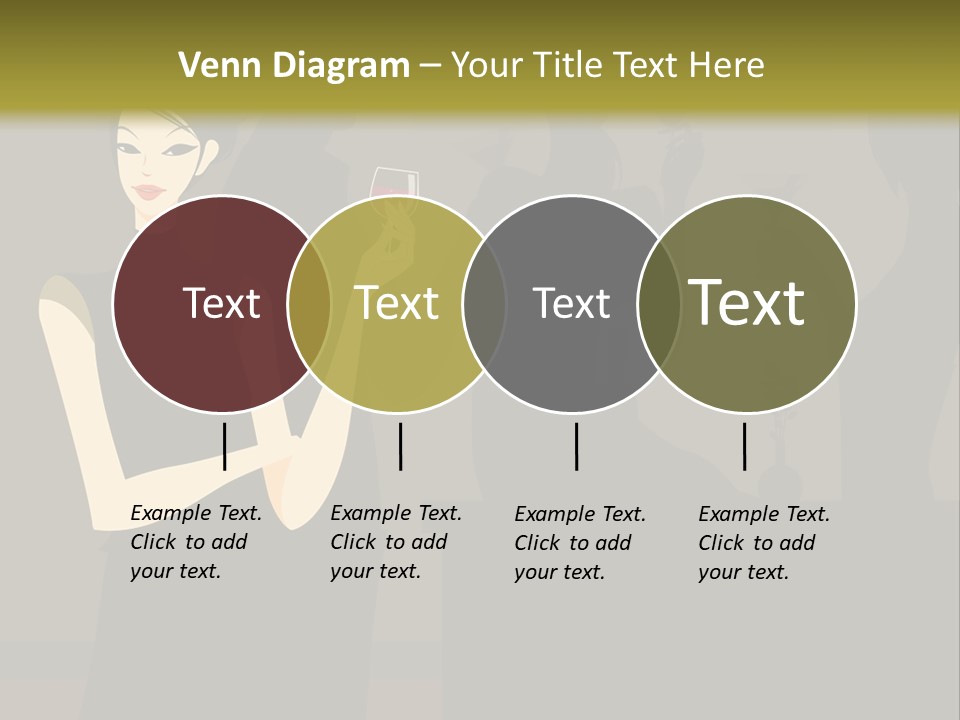 Venn Diagram – Your Title Text Here

Text

Text

Text

Text

Example Text. Click to add your text.

Example Text. Click to add your text.

Example Text. Click to add your text.

Example Text. Click to add your text.